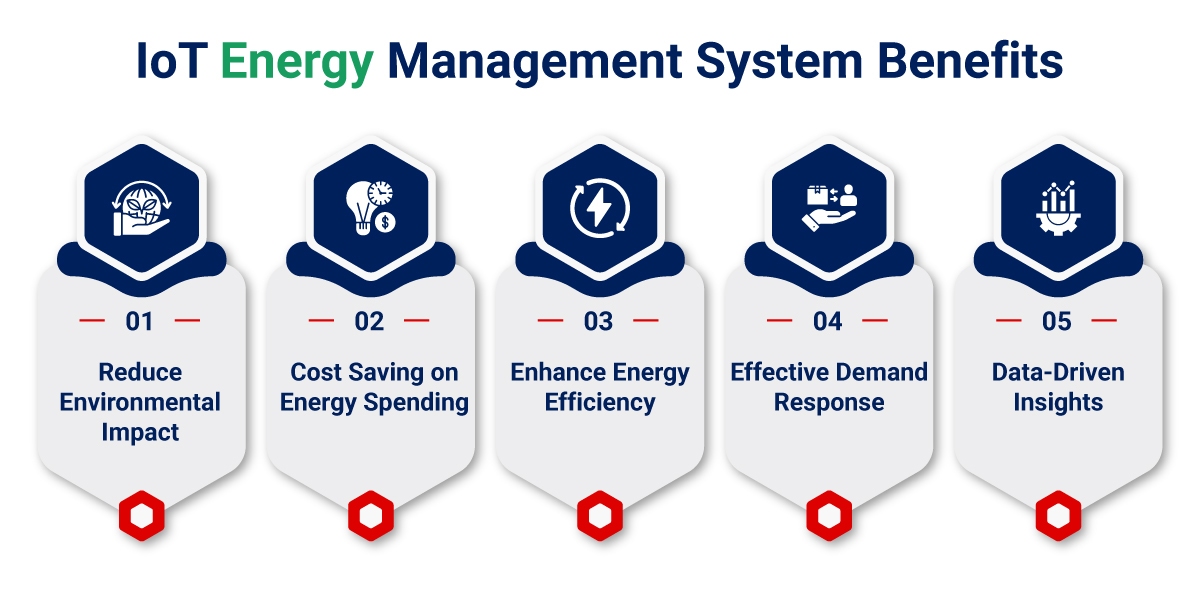 IoT Energy Management System Benefits

01
Reduce Environmental Impact

02
Cost Saving on Energy Spending

03
Enhance Energy Efficiency

04
Effective Demand Response

05
Data-Driven Insights